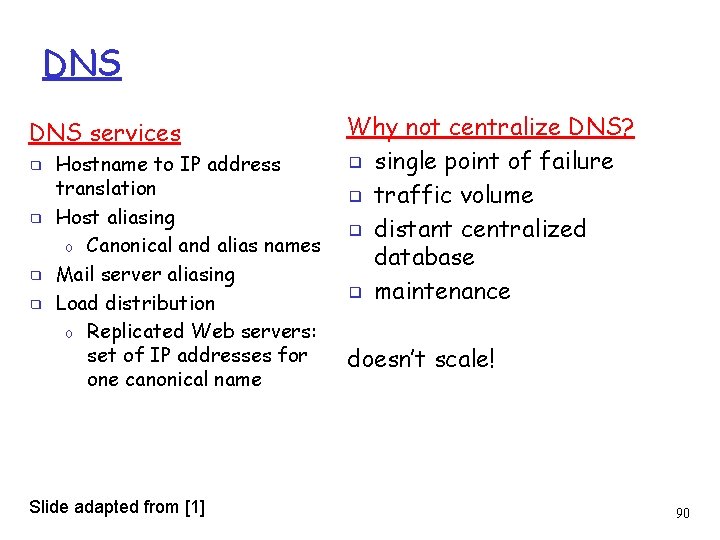 DNS

DNS services

- Hostname to IP address translation
- Host aliasing
  - Canonical and alias names
- Mail server aliasing
- Load distribution
  - Replicated Web servers: set of IP addresses for one canonical name

Why not centralize DNS?

- single point of failure
- traffic volume
- distant centralized database
- maintenance

doesn't scale!

Slide adapted from [1]

90